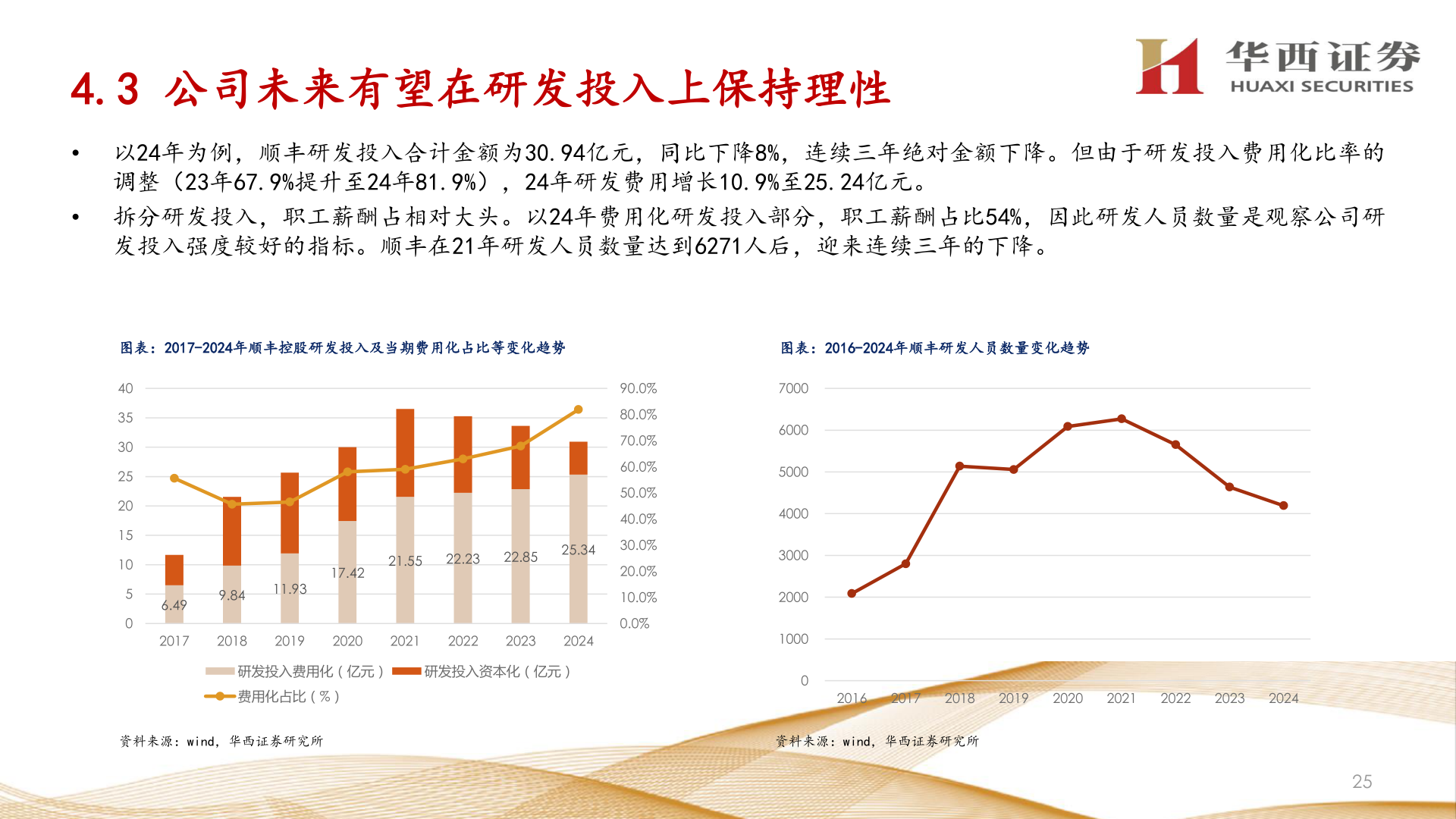 华西证券
HUAXI SECURITIES

4.3 公司未来有望在研发投入上保持理性

• 以24年为例，顺丰研发投入合计金额为30.94亿元，同比下降8%，连续三年绝对金额下降。但由于研发投入费用化比率的调整（23年67.9%提升至24年81.9%），24年研发费用增长10.9%至25.24亿元。

• 拆分研发投入，职工薪酬占相对大头。以24年费用化研发投入部分，职工薪酬占比54%，因此研发人员数量是观察公司研发投入强度较好的指标。顺丰在21年研发人员数量达到6271人后，迎来连续三年的下降。

图表：2017-2024年顺丰控股研发投入及当期费用化占比等变化趋势

40
35
30
25
20
15
10
5
0

90.0%
80.0%
70.0%
60.0%
50.0%
40.0%
30.0%
20.0%
10.0%
0.0%

6.49
9.84
11.93
17.42
21.55
22.23
22.85
25.34

2017 2018 2019 2020 2021 2022 2023 2024

研发投入费用化（亿元） 研发投入资本化（亿元）
费用化占比（%）

资料来源：wind，华西证券研究所

图表：2016-2024年顺丰研发人员数量变化趋势

7000
6000
5000
4000
3000
2000
1000
0

2016 2017 2018 2019 2020 2021 2022 2023 2024

资料来源：wind，华西证券研究所

25